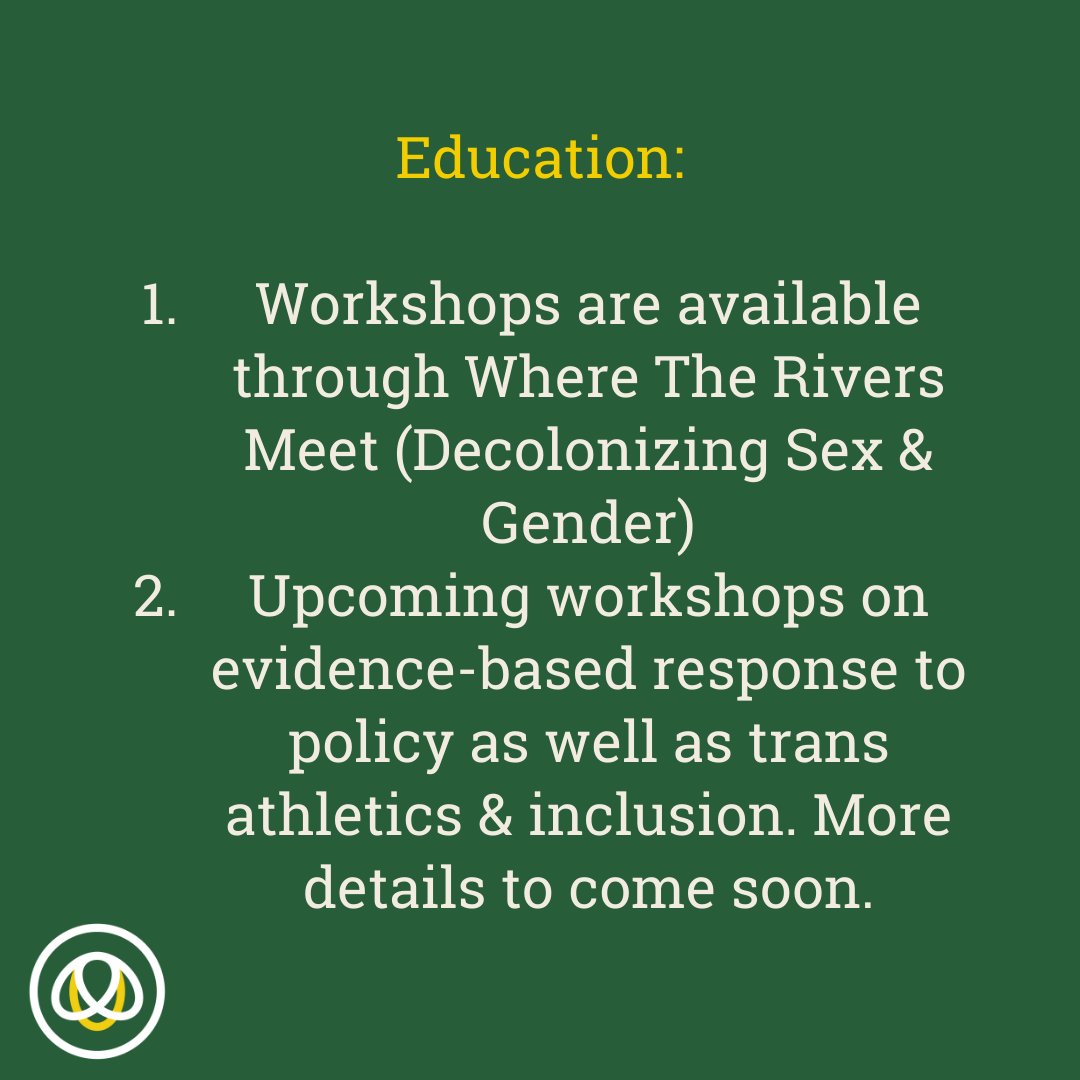 Education:

1. Workshops are available through Where The Rivers Meet (Decolonizing Sex & Gender)
2. Upcoming workshops on evidence-based response to policy as well as trans athletics & inclusion. More details to come soon.